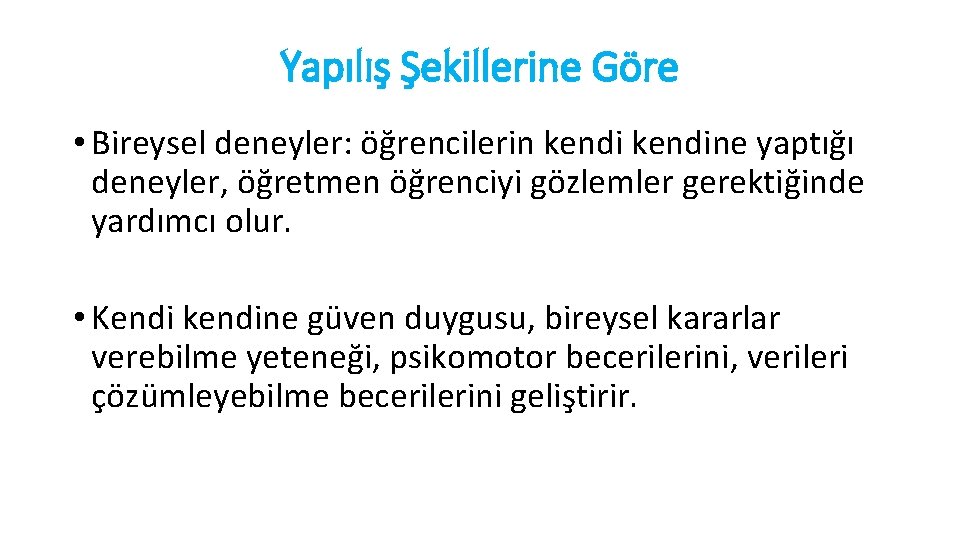 Yapılış Şekillerine Göre

• Bireysel deneyler: öğrencilerin kendi kendine yaptığı deneyler, öğretmen öğrenciyi gözlemler gerektiğinde yardımcı olur.

• Kendi kendine güven duygusu, bireysel kararlar verebilme yeteneği, psikomotor becerilerini, verileri çözümleyebilme becerilerini geliştirir.